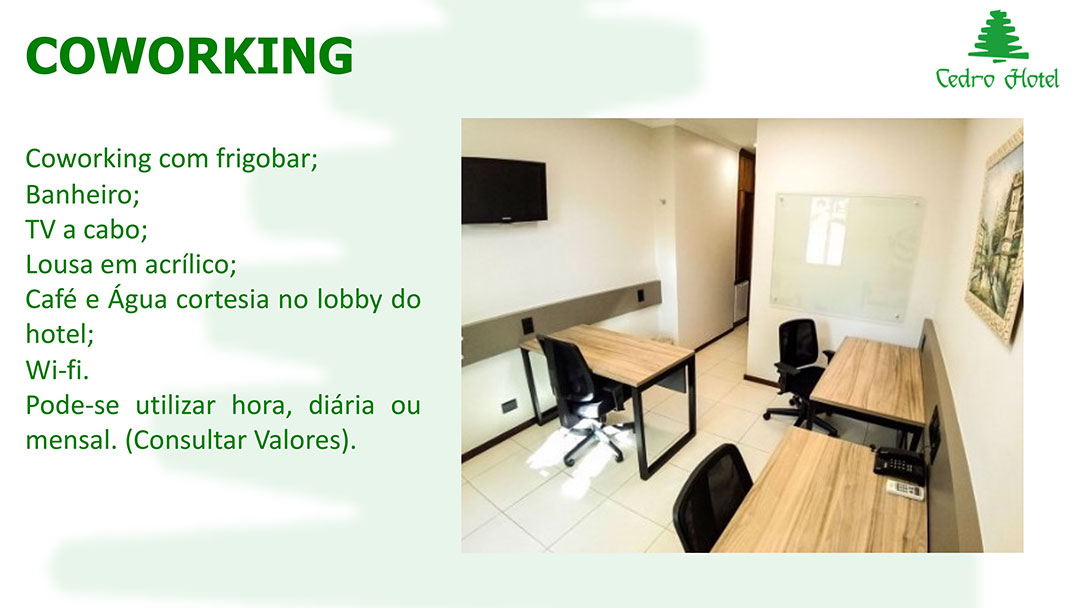 COWORKING

Cedro Hotel

Coworking com frigobar;
Banheiro;
TV a cabo;
Lousa em acrílico;
Café e Água cortesia no lobby do hotel;
Wi-fi.
Pode-se utilizar hora, diária ou mensal. (Consultar Valores).